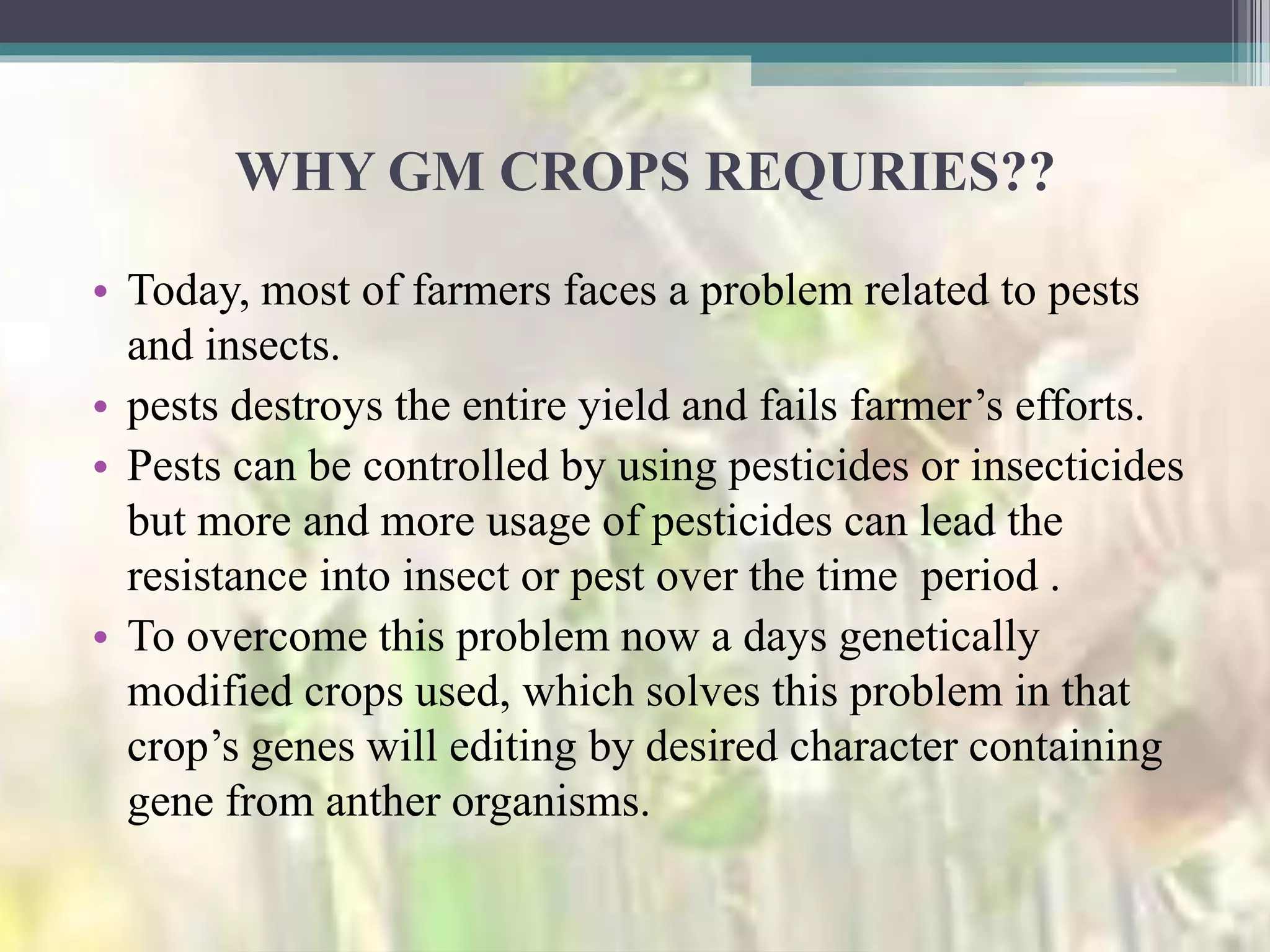 WHY GM CROPS REQURIES??

• Today, most of farmers faces a problem related to pests and insects.
• pests destroys the entire yield and fails farmer’s efforts.
• Pests can be controlled by using pesticides or insecticides but more and more usage of pesticides can lead the resistance into insect or pest over the time period .
• To overcome this problem now a days genetically modified crops used, which solves this problem in that crop’s genes will editing by desired character containing gene from anther organisms.